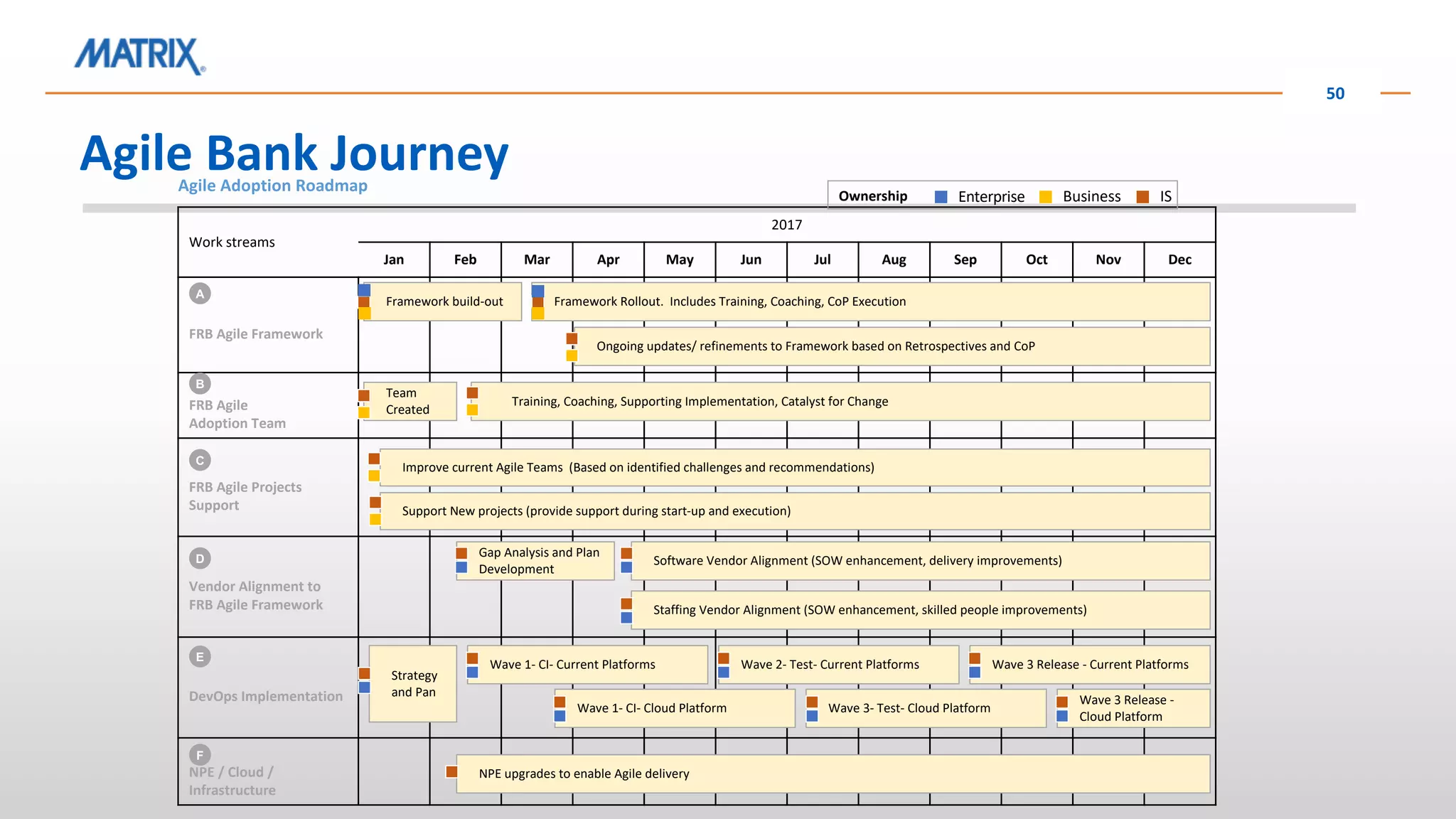 MATRIX

50

Agile Bank Journey
Agile Adoption Roadmap

Ownership Enterprise Business IS

Work streams

2017

Jan Feb Mar Apr May Jun Jul Aug Sep Oct Nov Dec

A
FRB Agile Framework
Framework build-out
Framework Rollout. Includes Training, Coaching, CoP Execution
Ongoing updates/ refinements to Framework based on Retrospectives and CoP

B
FRB Agile Adoption Team
Team Created
Training, Coaching, Supporting Implementation, Catalyst for Change

C
FRB Agile Projects Support
Improve current Agile Teams (Based on identified challenges and recommendations)
Support New projects (provide support during start-up and execution)

D
Vendor Alignment to FRB Agile Framework
Gap Analysis and Plan Development
Software Vendor Alignment (SOW enhancement, delivery improvements)
Staffing Vendor Alignment (SOW enhancement, skilled people improvements)

E
DevOps Implementation
Strategy and Pan
Wave 1- CI- Current Platforms
Wave 2- Test- Current Platforms
Wave 3 Release - Current Platforms
Wave 1- CI- Cloud Platform
Wave 3- Test- Cloud Platform
Wave 3 Release - Cloud Platform

F
NPE / Cloud / Infrastructure
NPE upgrades to enable Agile delivery